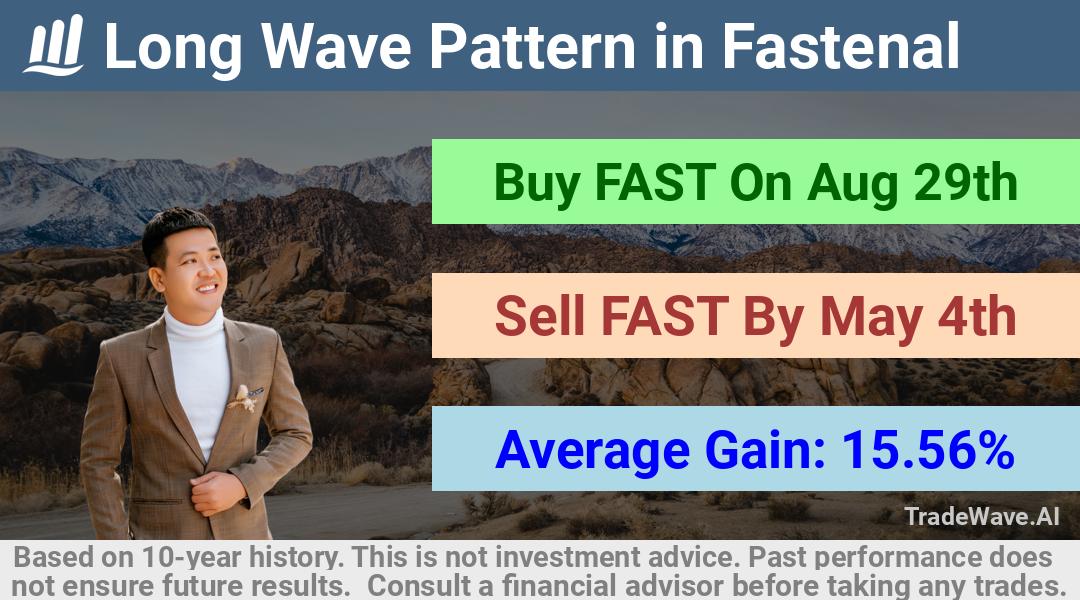 Long Wave Pattern in Fastenal

Buy FAST On Aug 29th

Sell FAST By May 4th

Average Gain: 15.56%

TradeWave.AI

Based on 10-year history. This is not investment advice. Past performance does not ensure future results. Consult a financial advisor before taking any trades.